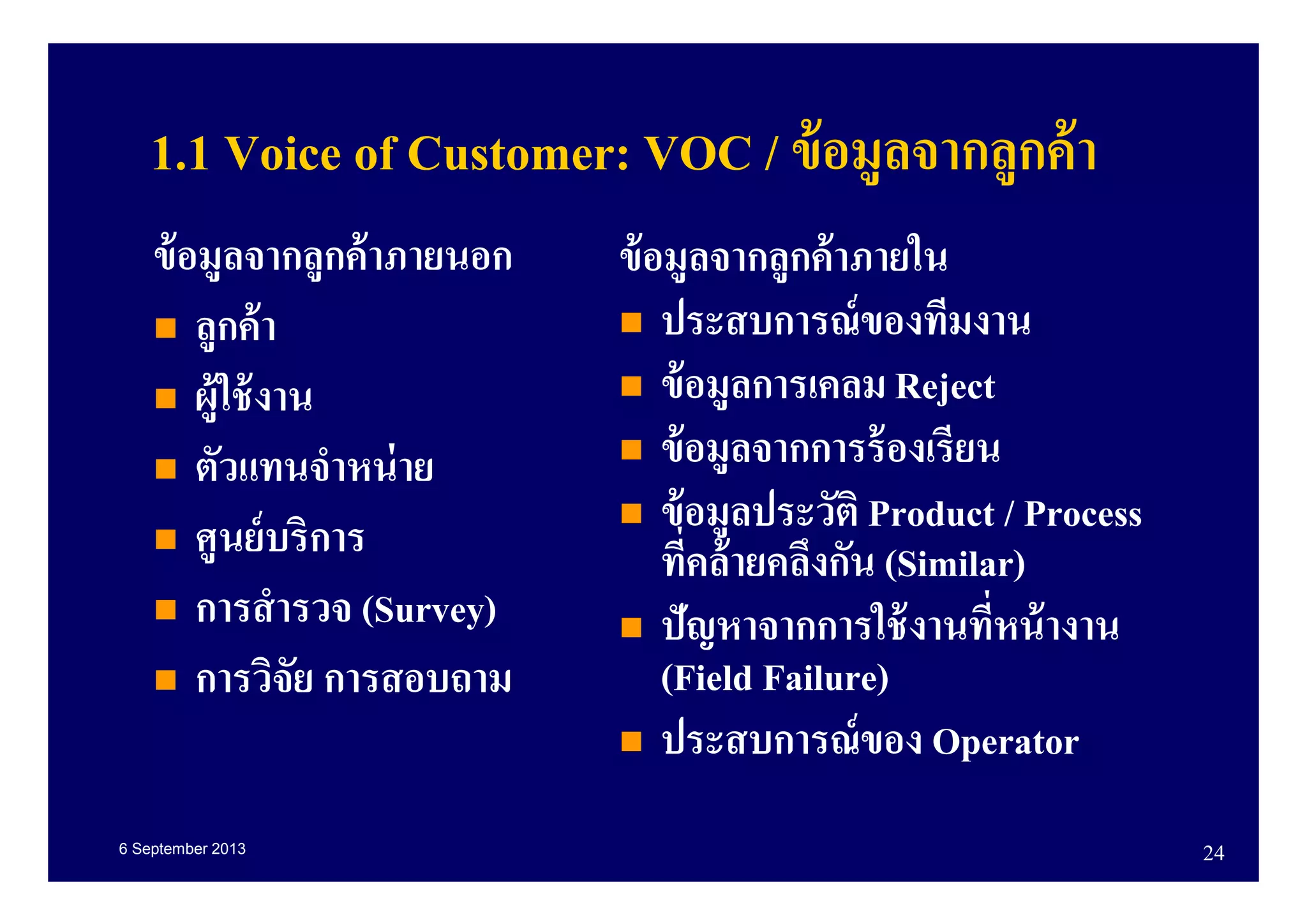 1.1 Voice of Customer: VOC / ข้อมูลจากลูกค้า

ข้อมูลจากลูกค้าภายนอก

- ลูกค้า
- ผู้ใช้งาน
- ตัวแทนจำหน่าย
- ศูนย์บริการ
- การสำรวจ (Survey)
- การวิจัย การสอบถาม

ข้อมูลจากลูกค้าภายใน

- ประสบการณ์ของทีมงาน
- ข้อมูลการเคลม Reject
- ข้อมูลจากการร้องเรียน
- ข้อมูลประวัติ Product / Process ที่คล้ายคลึงกัน (Similar)
- ปัญหาจากการใช้งานที่หน้างาน (Field Failure)
- ประสบการณ์ของ Operator

6 September 2013

24